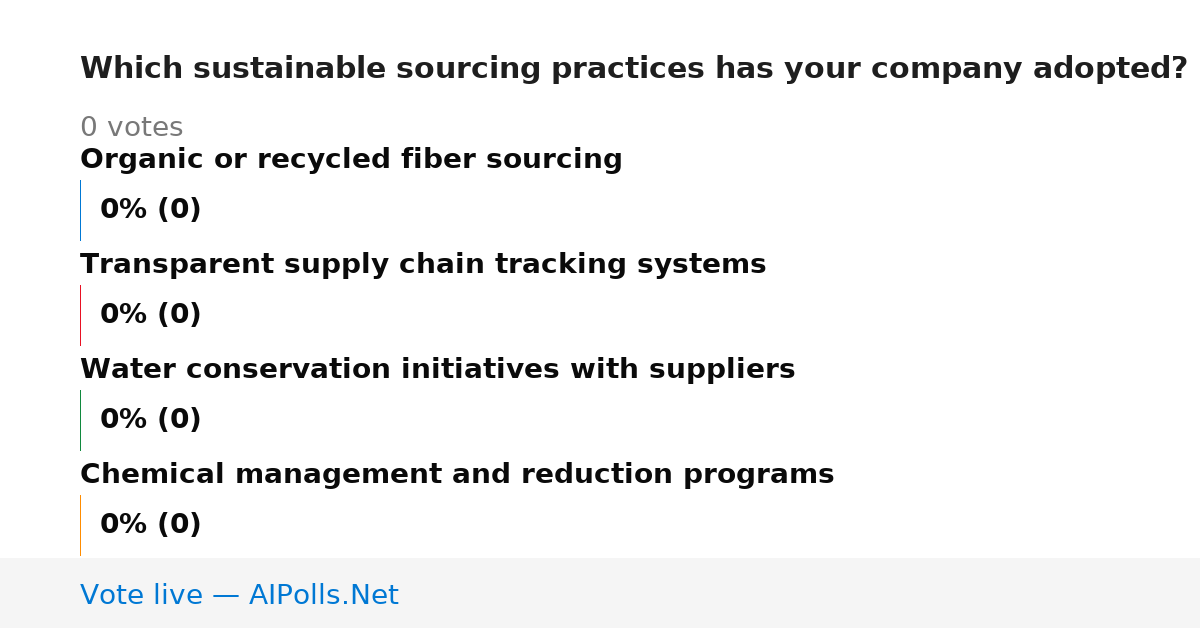 Which sustainable sourcing practices has your company adopted?

0 votes

Organic or recycled fiber sourcing

0% (0)

Transparent supply chain tracking systems

0% (0)

Water conservation initiatives with suppliers

0% (0)

Chemical management and reduction programs

0% (0)

Vote live — AIPolls.Net